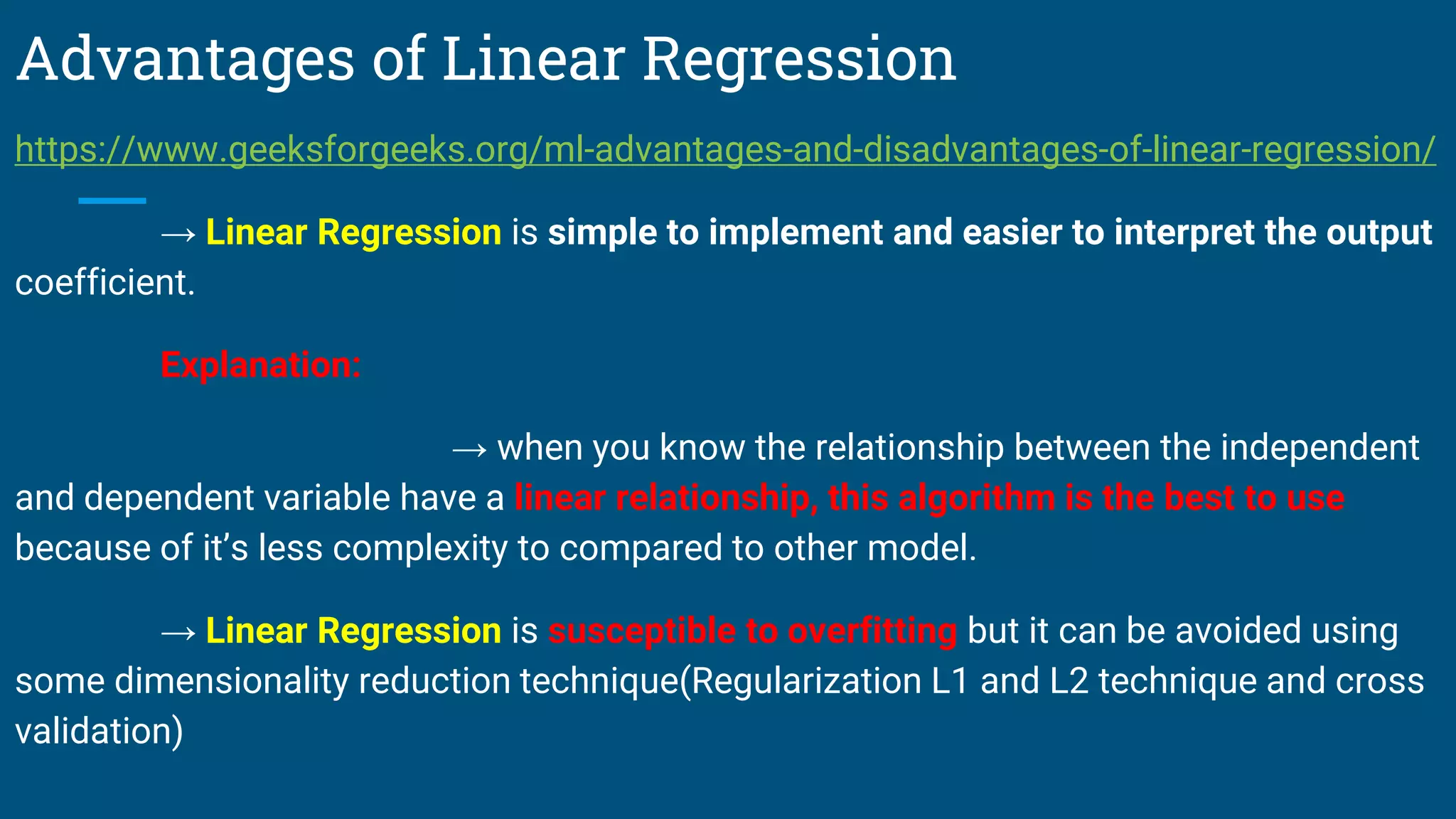 Advantages of Linear Regression

https://www.geeksforgeeks.org/ml-advantages-and-disadvantages-of-linear-regression/

→ Linear Regression is simple to implement and easier to interpret the output coefficient.

Explanation:

→ when you know the relationship between the independent and dependent variable have a linear relationship, this algorithm is the best to use because of it's less complexity to compared to other model.

→ Linear Regression is susceptible to overfitting but it can be avoided using some dimensionality reduction technique(Regularization L1 and L2 technique and cross validation)